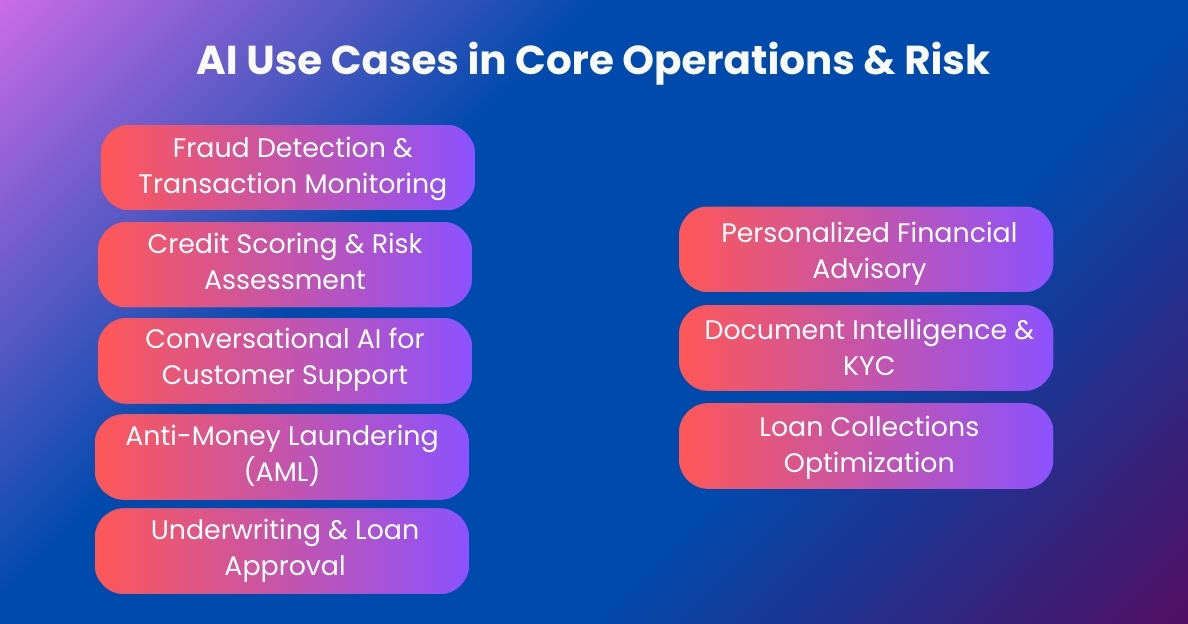 AI Use Cases in Core Operations & Risk

Fraud Detection & Transaction Monitoring

Credit Scoring & Risk Assessment

Conversational AI for Customer Support

Anti-Money Laundering (AML)

Underwriting & Loan Approval

Personalized Financial Advisory

Document Intelligence & KYC

Loan Collections Optimization